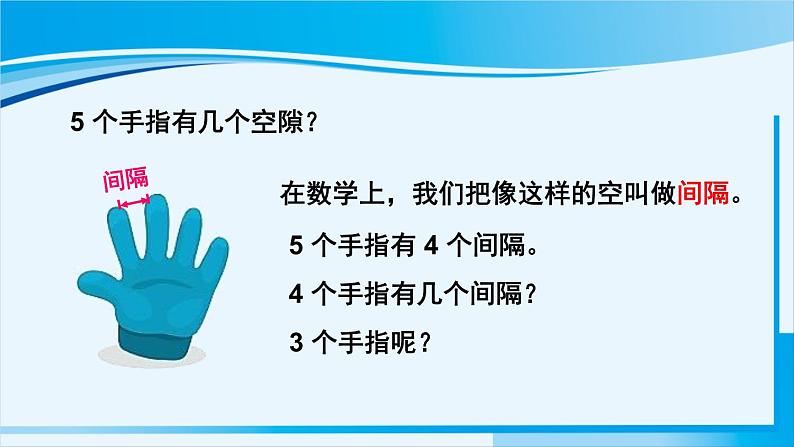 5 个手指有几个空隙？

间隔

在数学上，我们把像这样的空叫做间隔。

5 个手指有 4 个间隔。

4 个手指有几个间隔？

3 个手指呢？